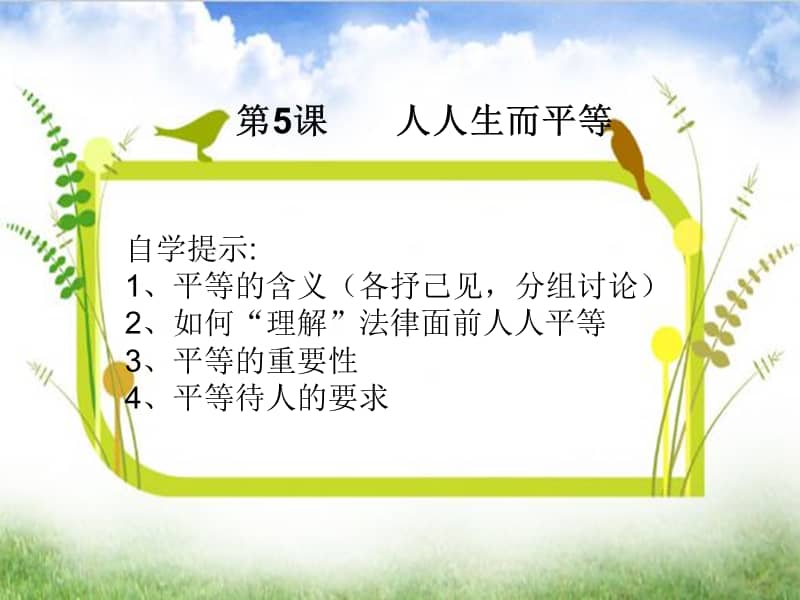 第5课　　人人生而平等

自学提示:
1、平等的含义（各抒己见，分组讨论）
2、如何“理解”法律面前人人平等
3、平等的重要性
4、平等待人的要求